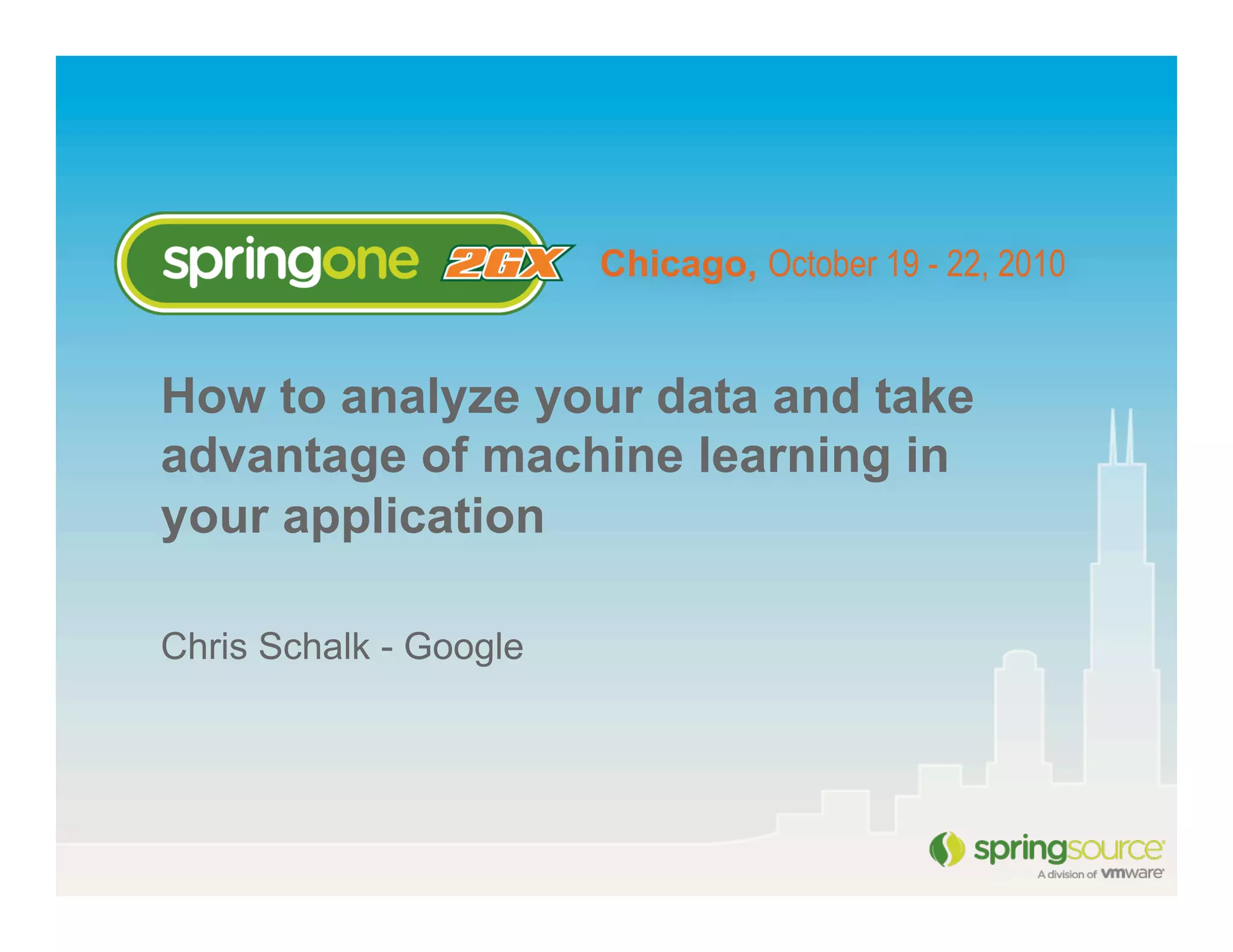 springone 2GX Chicago, October 19 - 22, 2010

How to analyze your data and take advantage of machine learning in your application

Chris Schalk - Google

springsource
A division of vmware